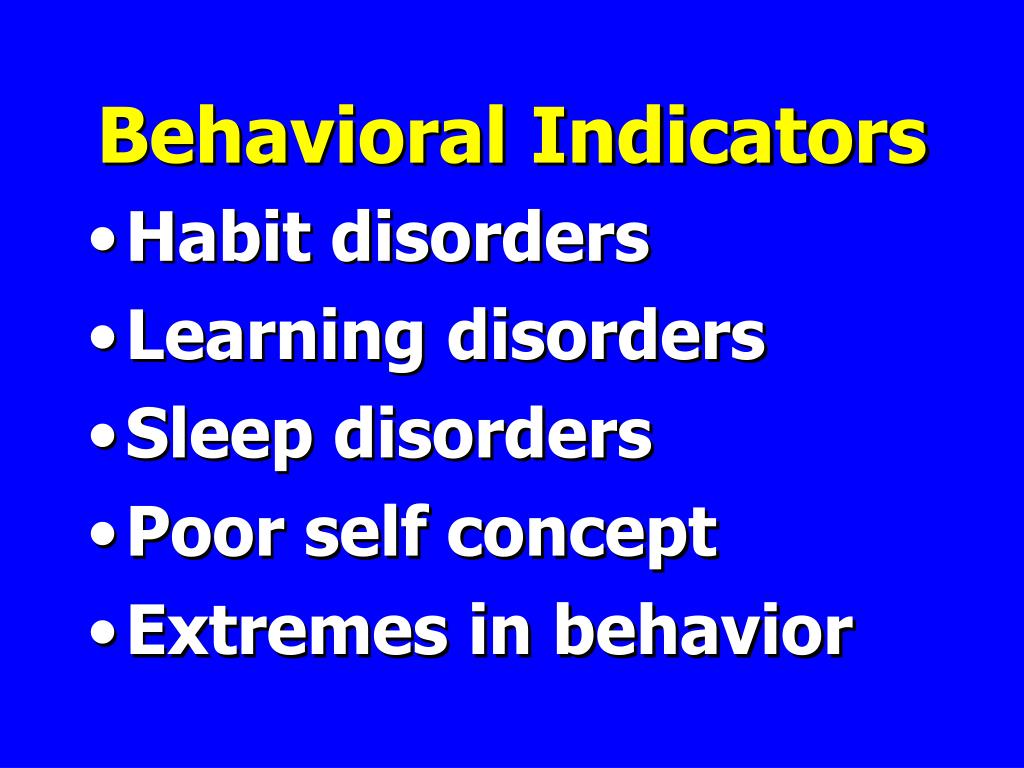 Behavioral Indicators

• Habit disorders
• Learning disorders
• Sleep disorders
• Poor self concept
• Extremes in behavior